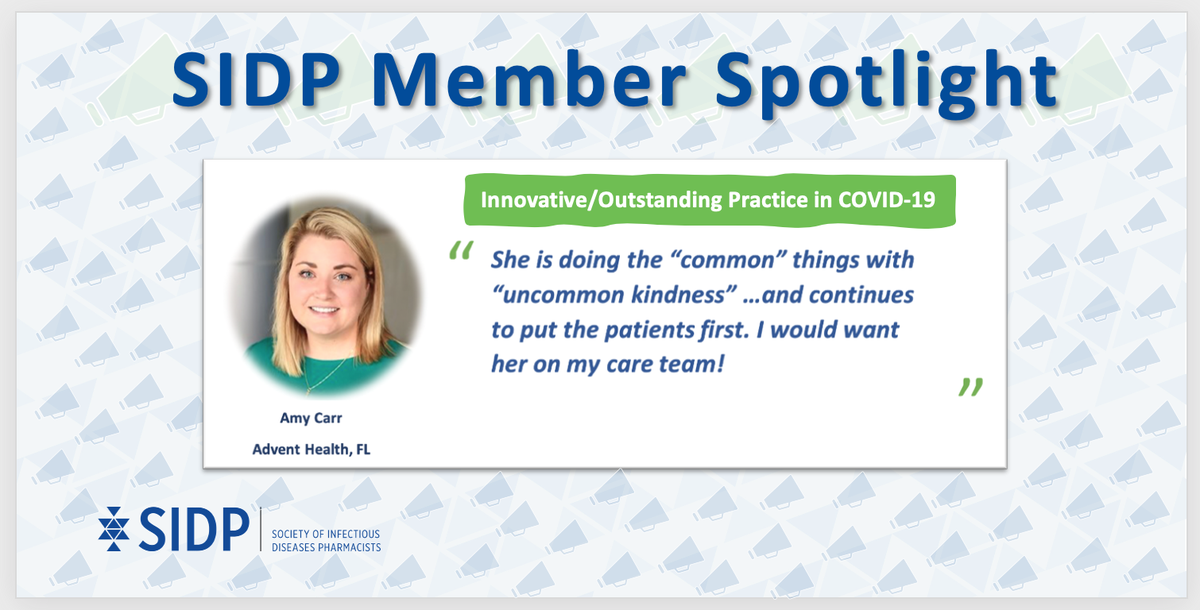 SIDP Member Spotlight

Innovative/Outstanding Practice in COVID-19

“ She is doing the “common” things with “uncommon kindness” …and continues to put the patients first. I would want her on my care team! ”

Amy Carr

Advent Health, FL

SIDP | SOCIETY OF INFECTIOUS DISEASES PHARMACISTS